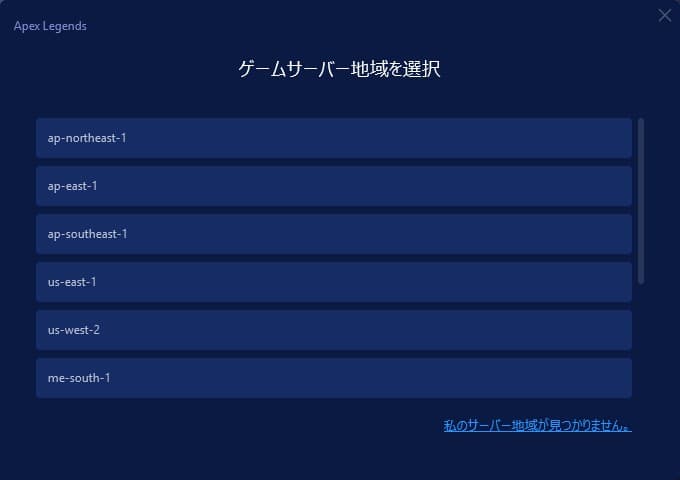 Apex Legends

ゲームサーバー地域を選択

ap-northeast-1

ap-east-1

ap-southeast-1

us-east-1

us-west-2

me-south-1

私のサーバー地域が見つかりません。